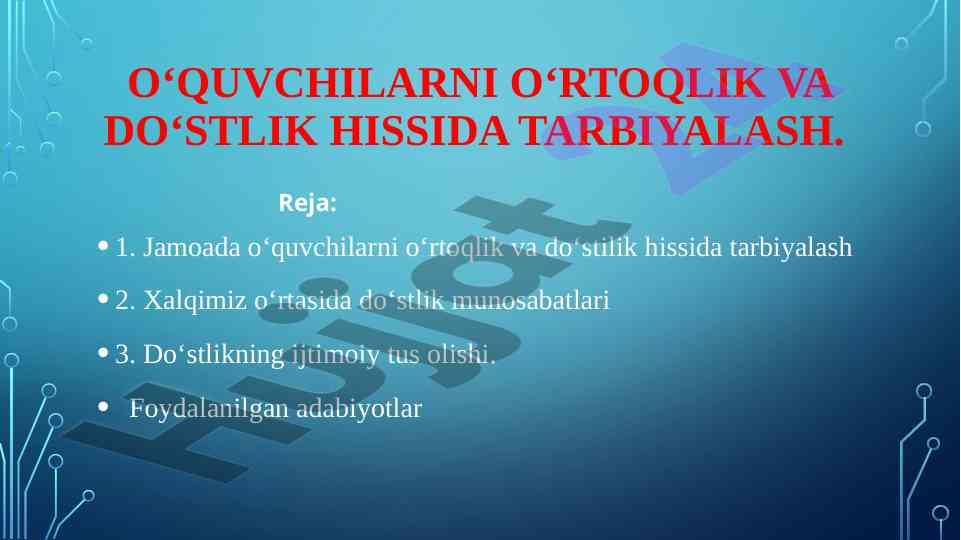 O‘QUVCHILARNI O‘RTOQLIK VA DO‘STLIK HISSIDA TARBIYALASH.

Reja:

• 1. Jamoada o‘quvchilarni o‘rtoqlik va do‘stilik hissida tarbiyalash

• 2. Xalqimiz o‘rtasida do‘stlik munosabatlari

• 3. Do‘stlikning ijtimoiy tus olishi.

• Foydalanilgan adabiyotlar

Hujjat